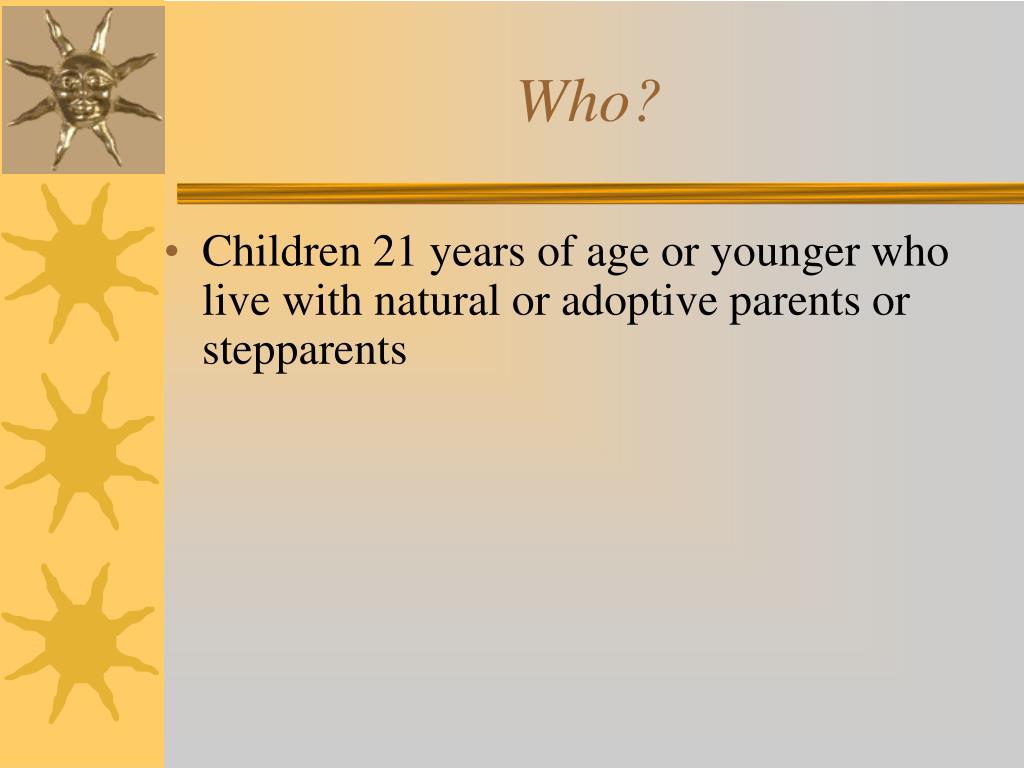 Who?

• Children 21 years of age or younger who live with natural or adoptive parents or stepparents